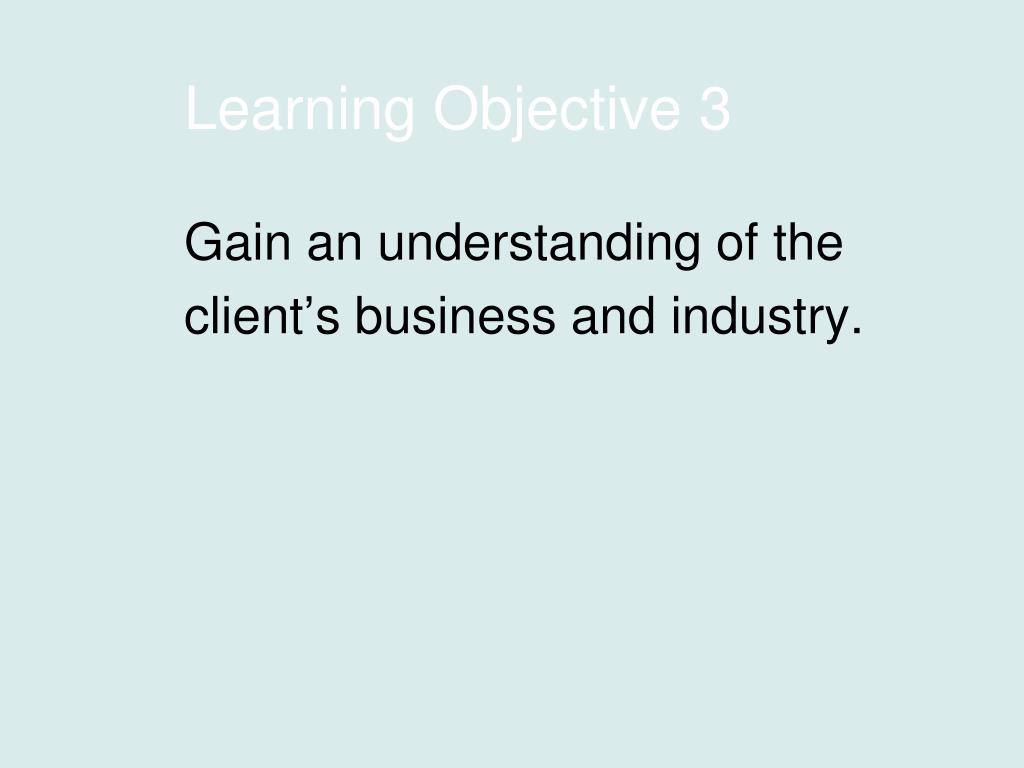 Learning Objective 3

Gain an understanding of the client’s business and industry.